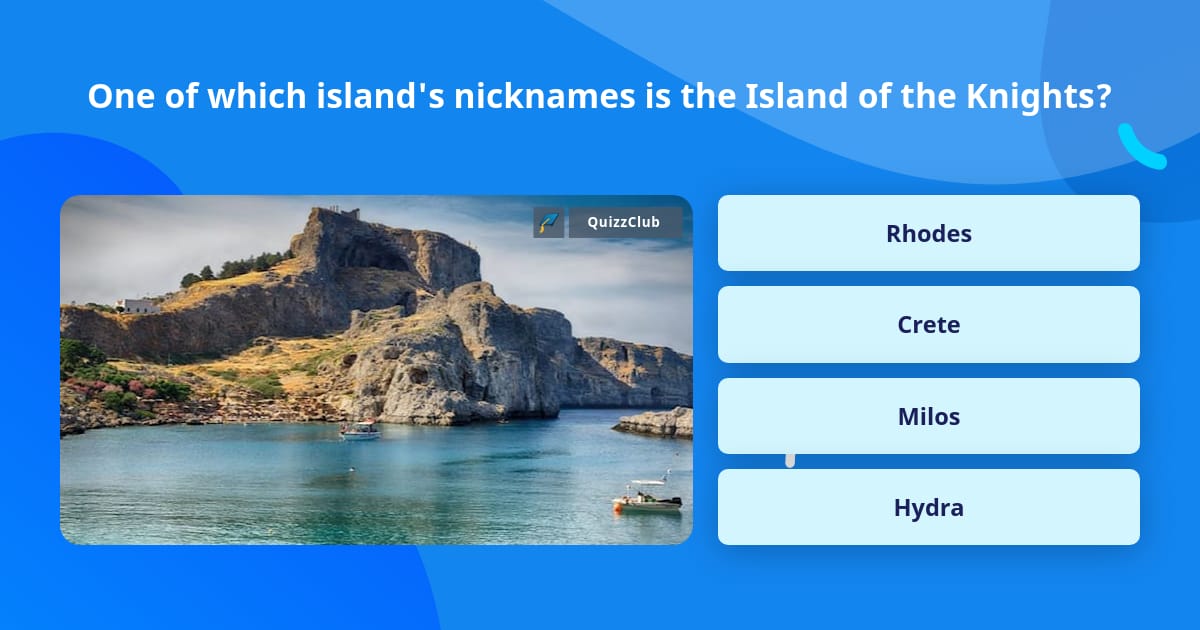 One of which island's nicknames is the Island of the Knights?

QuizzClub

Rhodes

Crete

Milos

Hydra